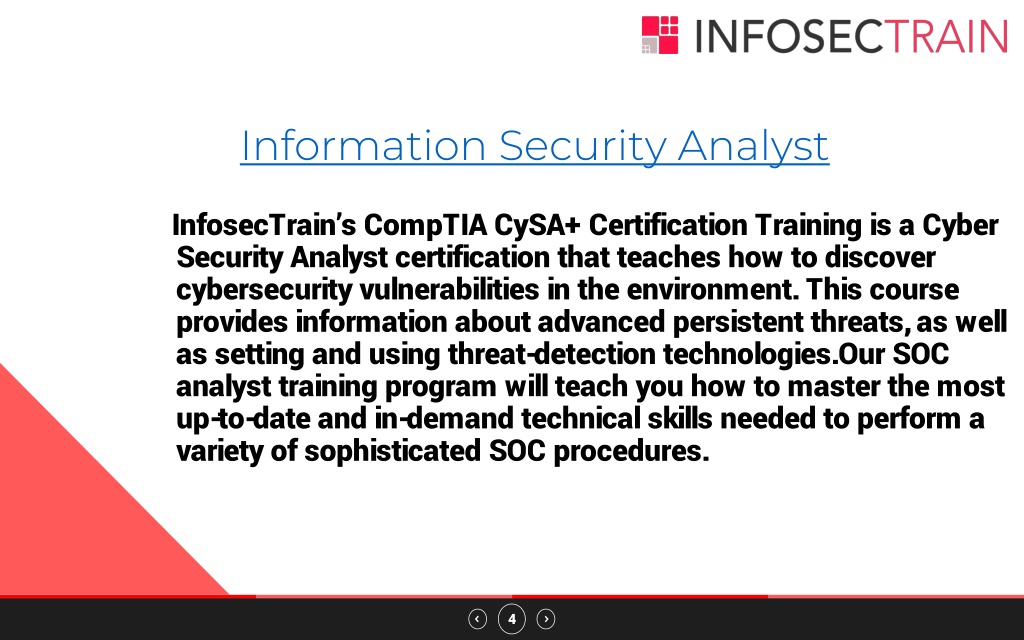 INFOSECTRAIN

Information Security Analyst

InfosecTrain's CompTIA CySA+ Certification Training is a Cyber Security Analyst certification that teaches how to discover cybersecurity vulnerabilities in the environment. This course provides information about advanced persistent threats, as well as setting and using threat-detection technologies.Our SOC analyst training program will teach you how to master the most up-to-date and in-demand technical skills needed to perform a variety of sophisticated SOC procedures.

4